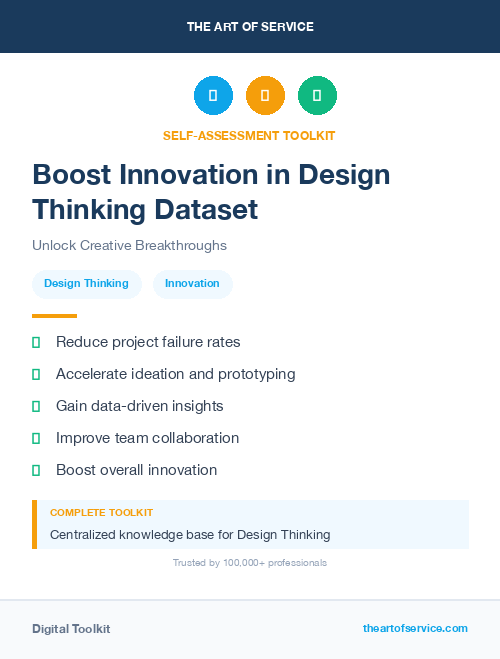 THE ART OF SERVICE

SELF-ASSESSMENT TOOLKIT

Boost Innovation in Design Thinking Dataset

Unlock Creative Breakthroughs

Design Thinking

Innovation

Reduce project failure rates

Accelerate ideation and prototyping

Gain data-driven insights

Improve team collaboration

Boost overall innovation

COMPLETE TOOLKIT

Centralized knowledge base for Design Thinking

Trusted by 100,000+ professionals

Digital Toolkit

theartofservice.com